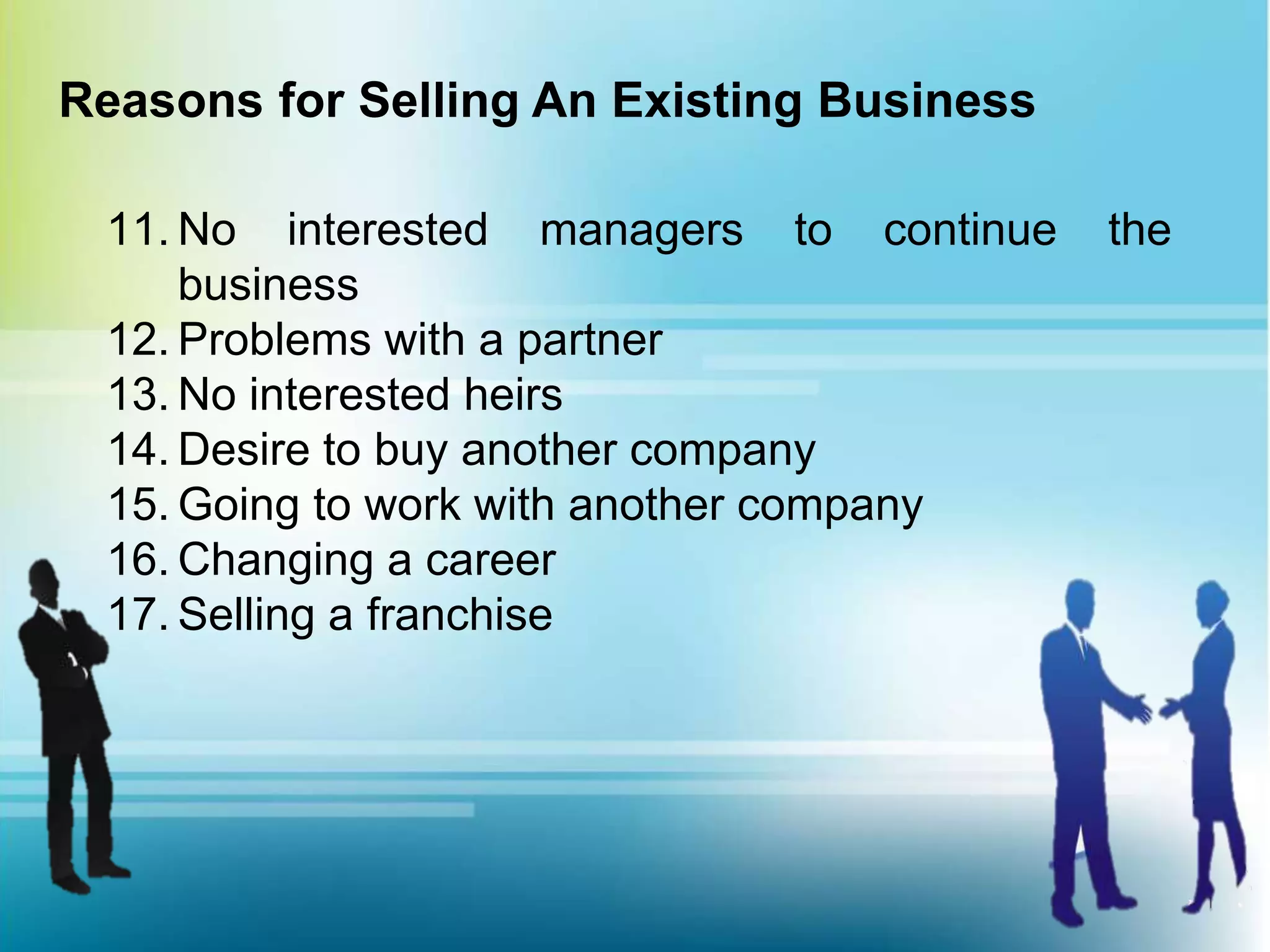 Reasons for Selling An Existing Business

11. No interested managers to continue the business
12. Problems with a partner
13. No interested heirs
14. Desire to buy another company
15. Going to work with another company
16. Changing a career
17. Selling a franchise